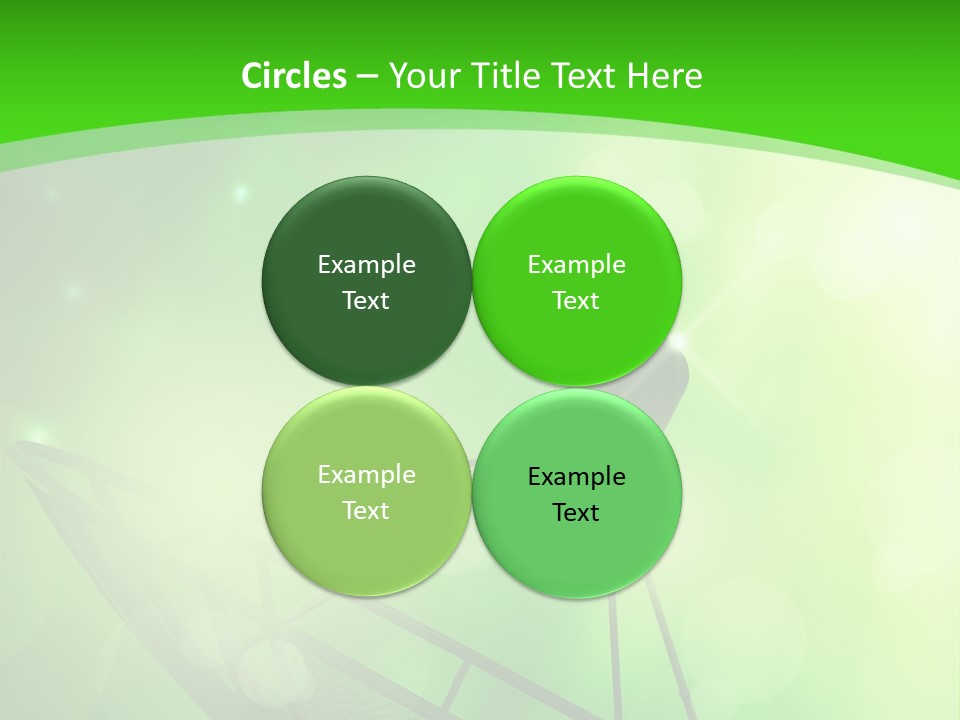 Circles – Your Title Text Here

Example Text

Example Text

Example Text

Example Text